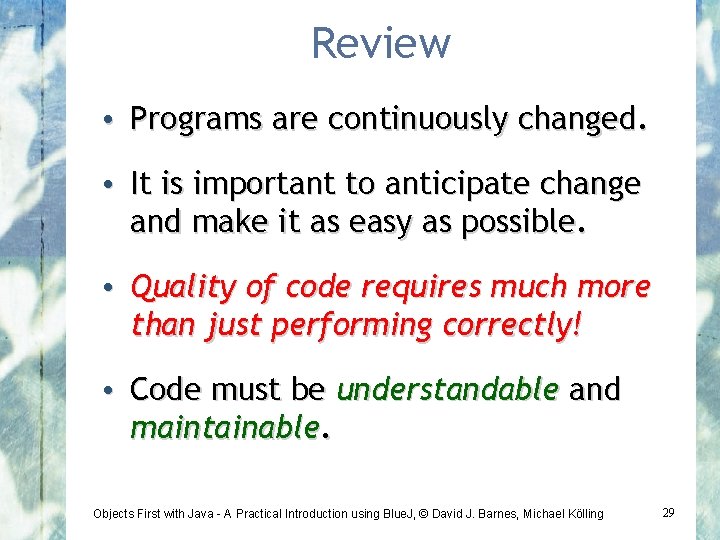 Review

• Programs are continuously changed.

• It is important to anticipate change and make it as easy as possible.

• Quality of code requires much more than just performing correctly!

• Code must be understandable and maintainable.

Objects First with Java - A Practical Introduction using BlueJ, © David J. Barnes, Michael Kölling

29